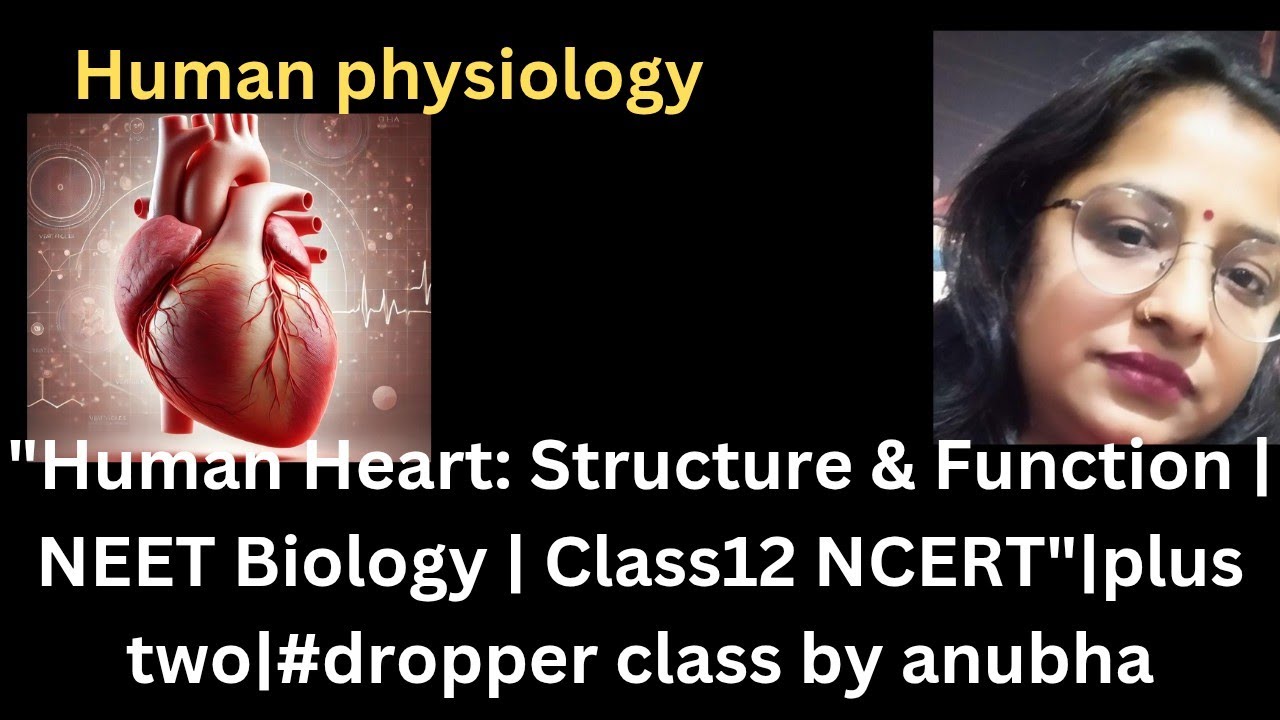 Human physiology

"Human Heart: Structure & Function | NEET Biology | Class12 NCERT"|plus two|#dropper class by anubha